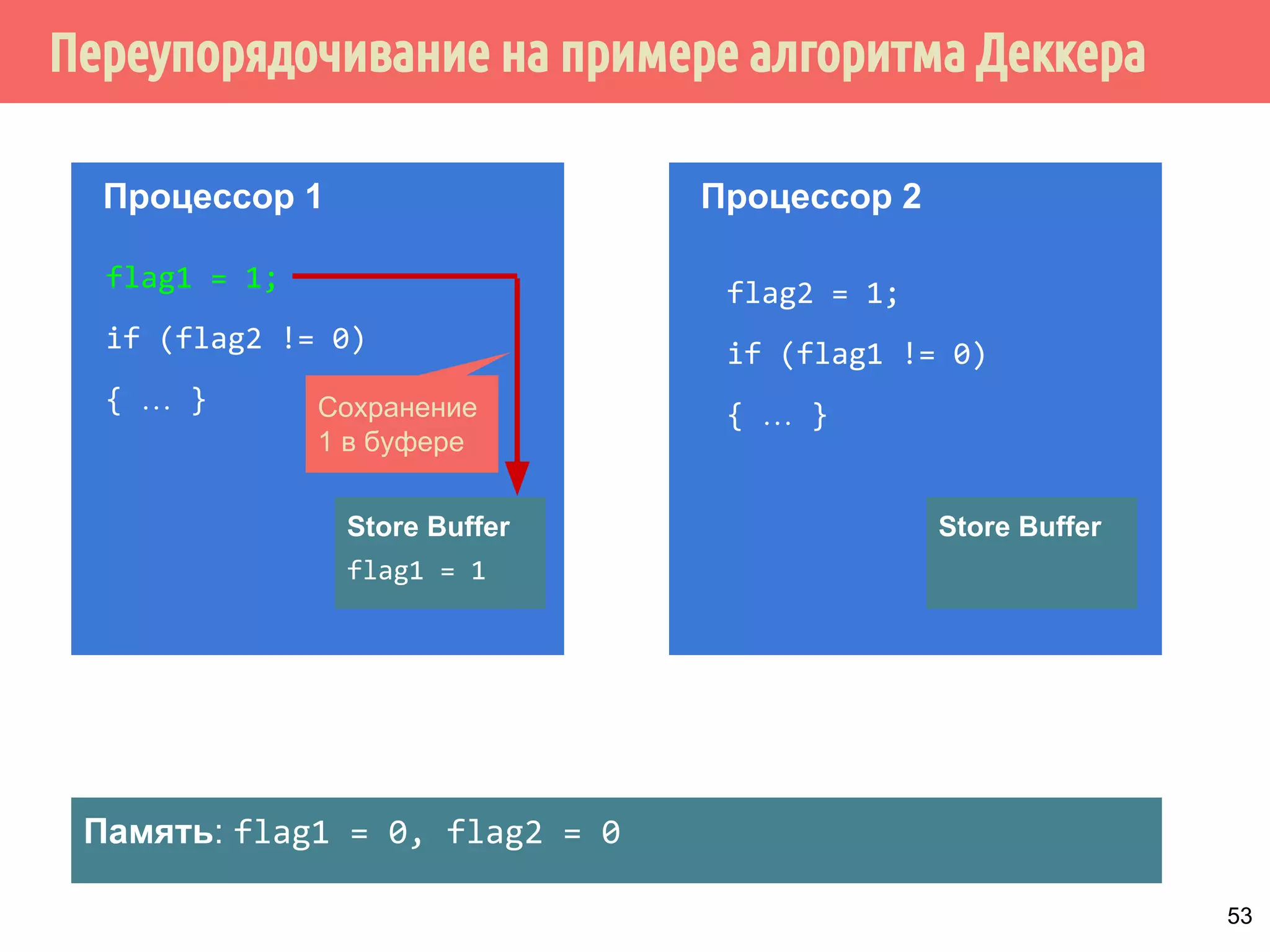 Переупорядочивание на примере алгоритма Деккера

Процессор 1

flag1 = 1;

if (flag2 != 0)

{ … }

Сохранение 1 в буфере

Store Buffer

flag1 = 1

Процессор 2

flag2 = 1;

if (flag1 != 0)

{ … }

Store Buffer

Память: flag1 = 0, flag2 = 0

53